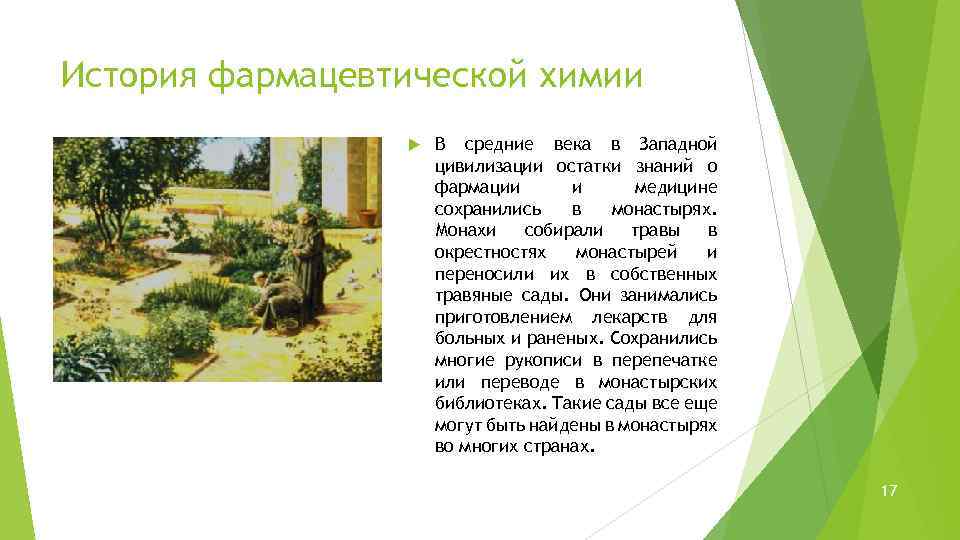 История фармацевтической химии

В средние века в Западной цивилизации остатки знаний о фармации и медицине сохранились в монастырях. Монахи собирали травы в окрестностях монастырей и переносили их в собственных травяные сады. Они занимались приготовлением лекарств для больных и раненых. Сохранились многие рукописи в перепечатке или переводе в монастырских библиотеках. Такие сады все еще могут быть найдены в монастырях во многих странах.

17